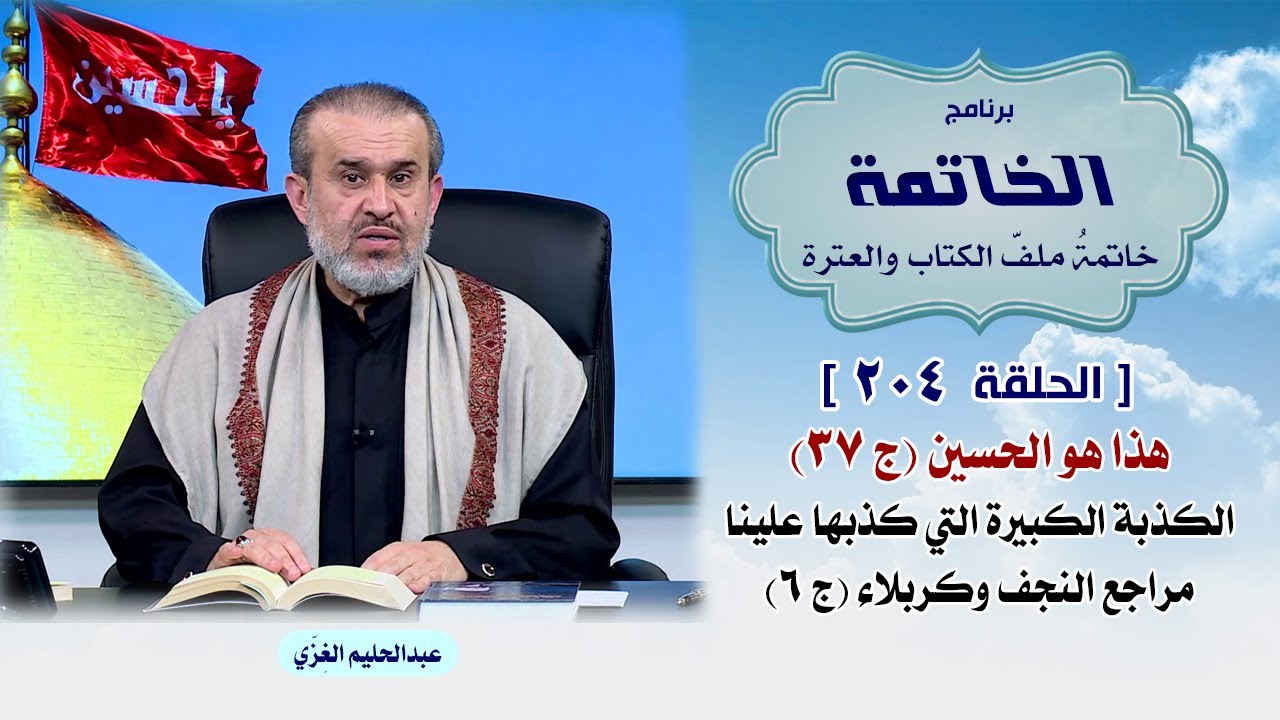 يا حسين

برنامج
الخاتمة
خاتمةُ ملفّ الكتاب والعترة

[ الحلقة ٢٠٤ ]
هذا هو الحسين (ج ٣٧)
الكذبة الكبيرة التي كذبها علينا مراجع النجف وكربلاء (ج ٦)

عبدالحليم الغِزّي